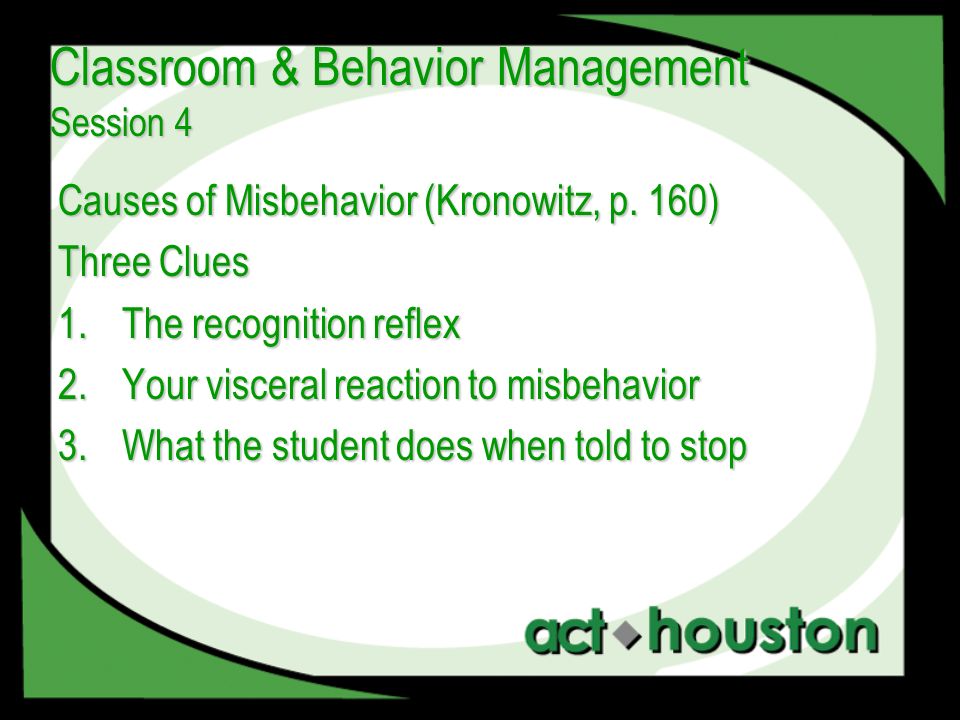 Classroom & Behavior Management
Session 4

Causes of Misbehavior (Kronowitz, p. 160)
Three Clues
1. The recognition reflex
2. Your visceral reaction to misbehavior
3. What the student does when told to stop

act houston